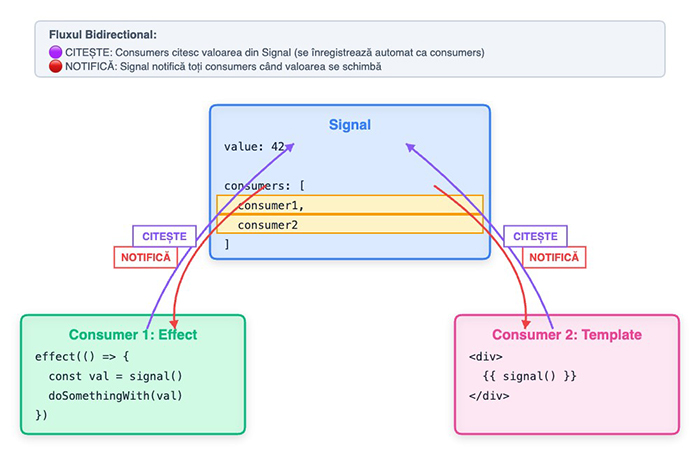 Fluxul Bidirectional:
🟣 CITEȘTE: Consumers citesc valoarea din Signal (se înregistrează automat ca consumers)
🔴 NOTIFICĂ: Signal notifică toți consumers când valoarea se schimbă

Signal
value: 42

consumers: [
consumer1,
consumer2
]

CITEȘTE
NOTIFICĂ

CITEȘTE
NOTIFICĂ

Consumer 1: Effect
effect(() => {
const val = signal()
doSomethingWith(val)
})

Consumer 2: Template
<div>
{{ signal() }}
</div>